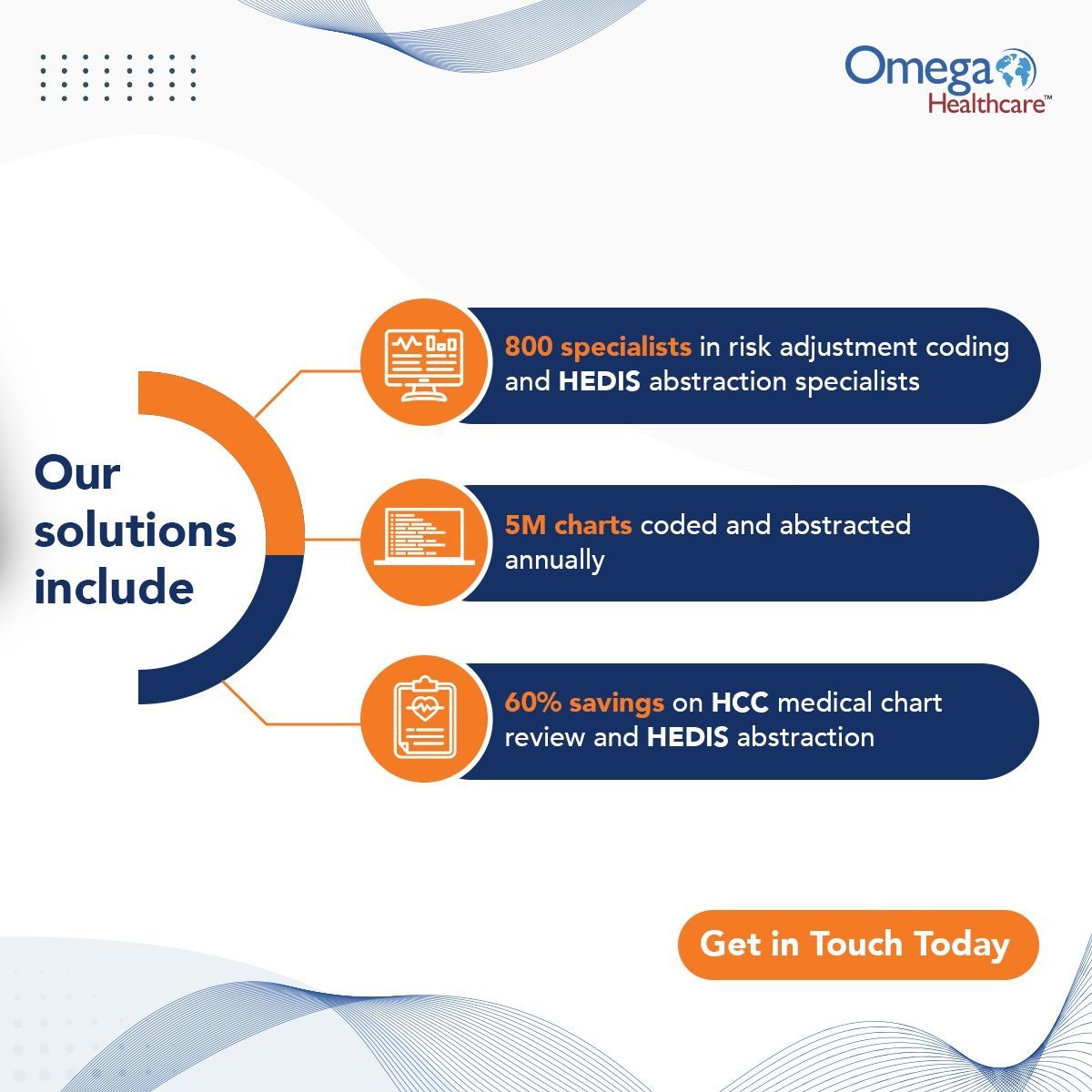 Omega Healthcare™

Our solutions include

800 specialists in risk adjustment coding and HEDIS abstraction specialists

5M charts coded and abstracted annually

60% savings on HCC medical chart review and HEDIS abstraction

Get in Touch Today